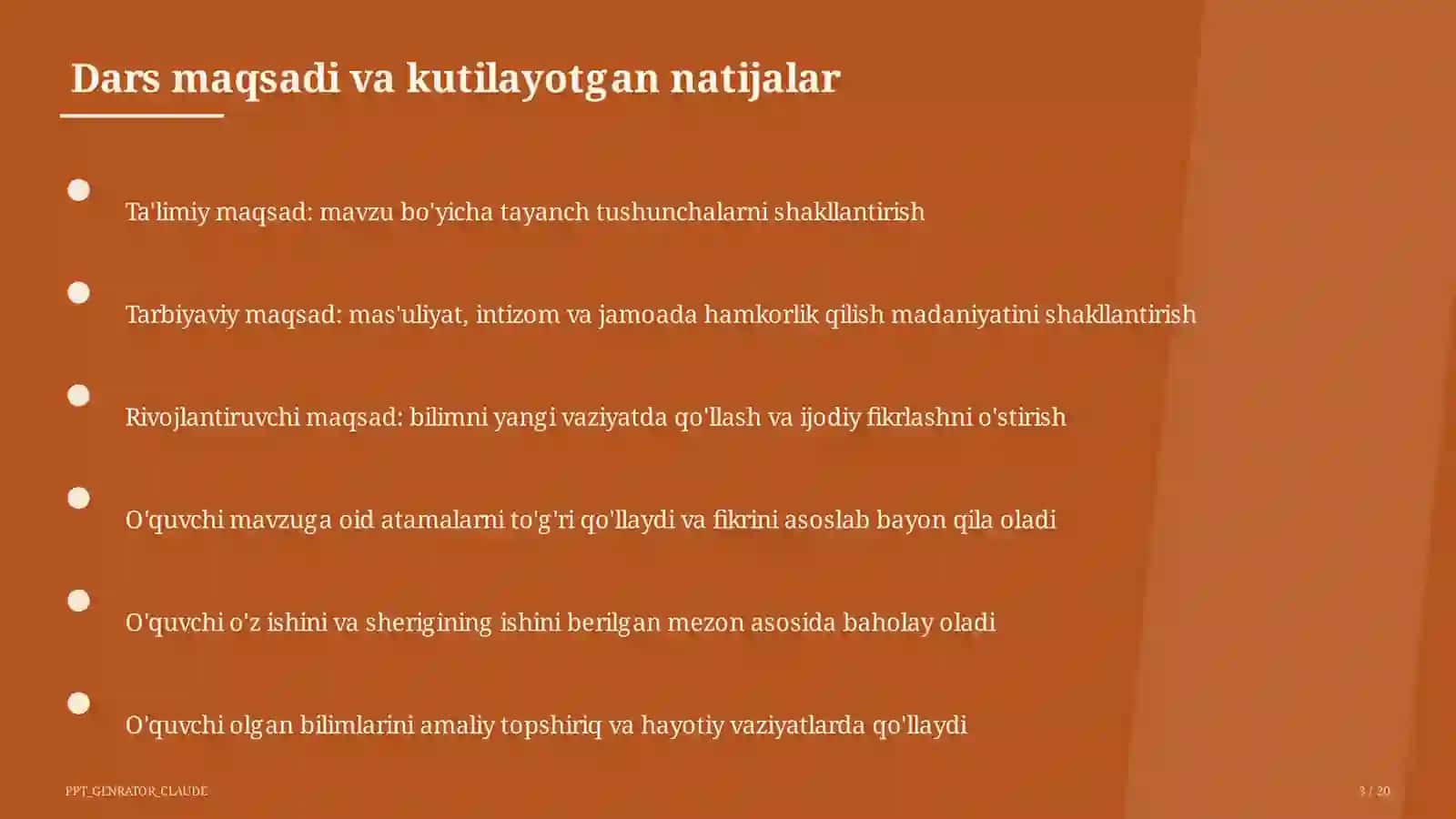 Dars maqsadi va kutilayotgan natijalar

Ta'limiy maqsad: mavzu bo'yicha tayanch tushunchalarni shakllantirish

Tarbiyaviy maqsad: mas'uliyat, intizom va jamoada hamkorlik qilish madaniyatini shakllantirish

Rivojlantiruvchi maqsad: bilimni yangi vaziyatda qo'llash va ijodiy fikrlashni o'stirish

O'quvchi mavzuga oid atamalarni to'g'ri qo'llaydi va fikrini asoslab bayon qila oladi

O'quvchi o'z ishini va sherigining ishini berilgan mezon asosida baholay oladi

O'quvchi olgan bilimlarini amaliy topshiriq va hayotiy vaziyatlarda qo'llaydi

PPT_GENRATOR_CLAUDE

3 / 20